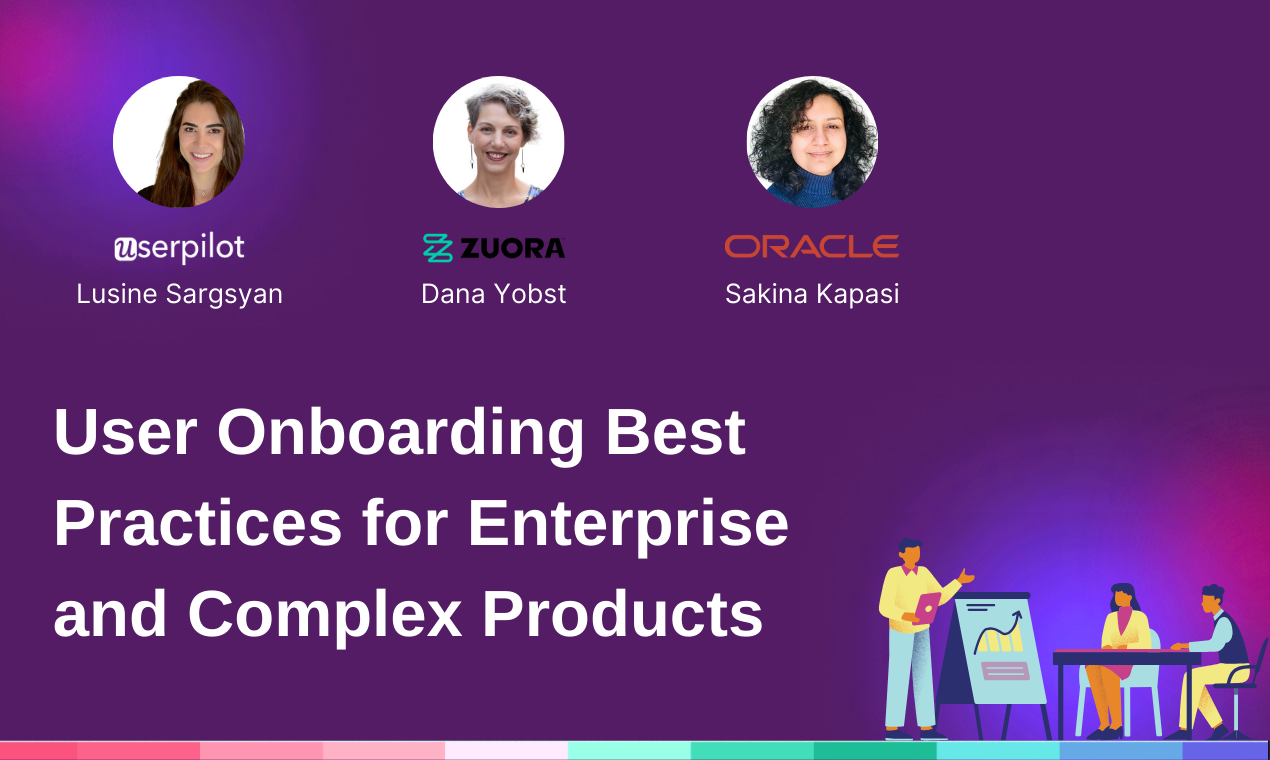 userpilot
Lusine Sargsyan

ZUORA
Dana Yobst

ORACLE
Sakina Kapasi

User Onboarding Best Practices for Enterprise and Complex Products